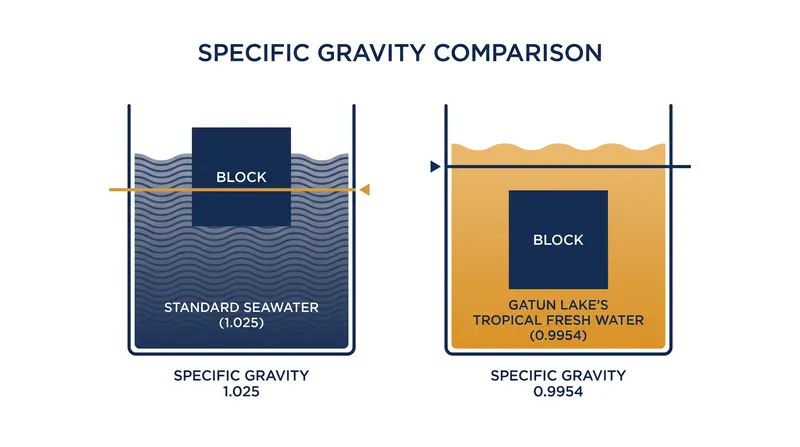 SPECIFIC GRAVITY COMPARISON

BLOCK

STANDARD SEAWATER
(1.025)

SPECIFIC GRAVITY
1.025

BLOCK

GATUN LAKE'S
TROPICAL FRESH WATER
(0.9954)

SPECIFIC GRAVITY
0.9954